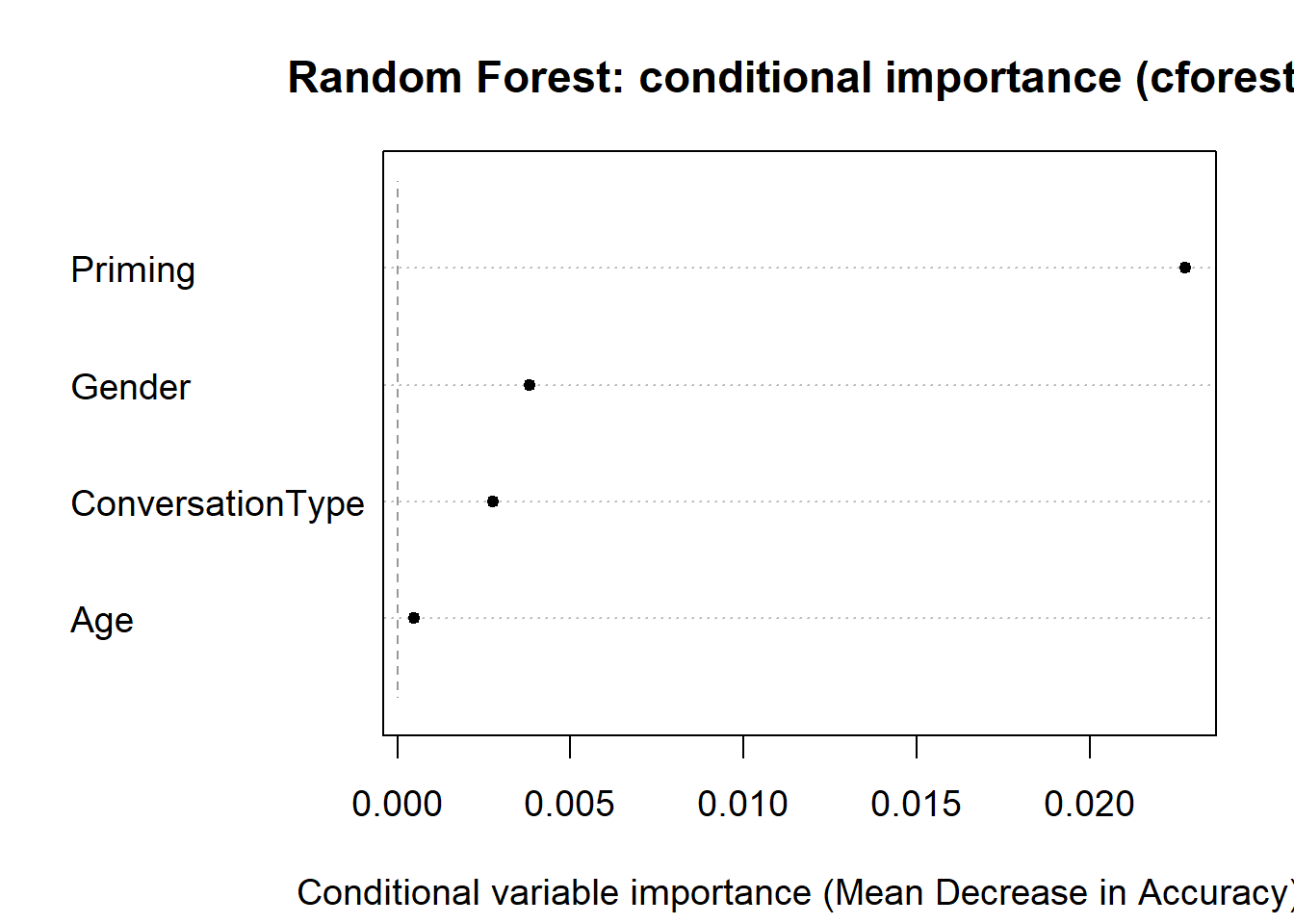 Random Forest: conditional importance (cforest

Priming

Gender

ConversationType

Age

0.000 0.005 0.010 0.015 0.020

Conditional variable importance (Mean Decrease in Accuracy)